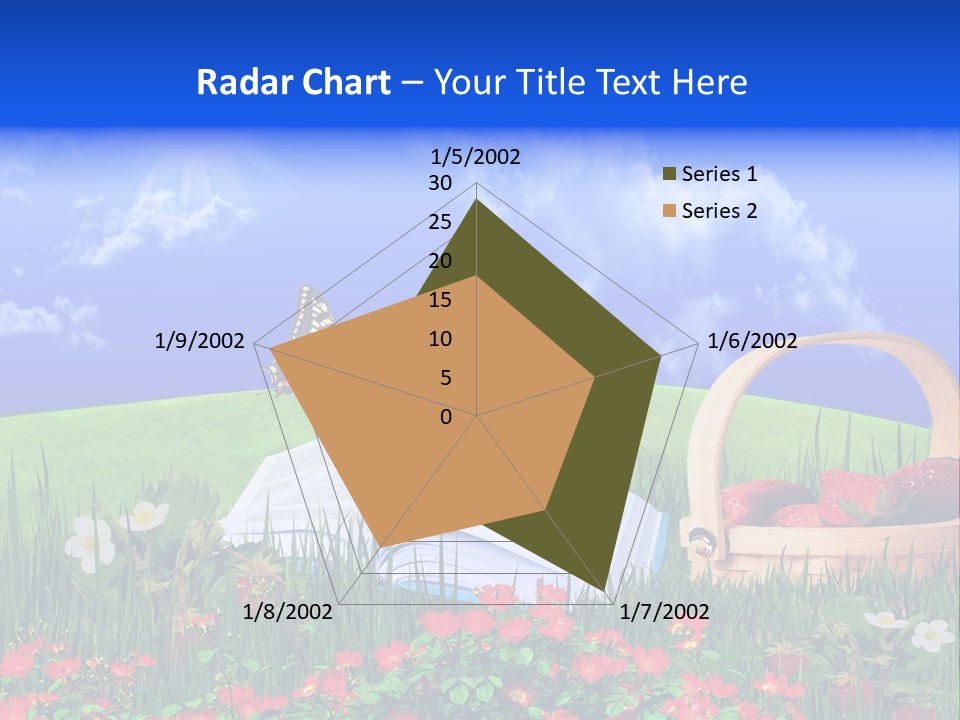 Radar Chart – Your Title Text Here

1/5/2002
30
25
20
15
10
5
0
1/6/2002
1/7/2002
1/8/2002
1/9/2002

Series 1
Series 2